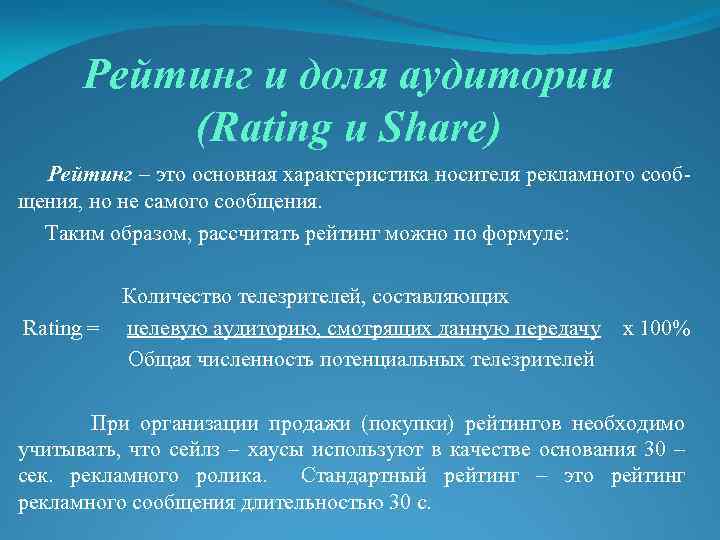 Рейтинг и доля аудитории (Rating и Share)

Рейтинг – это основная характеристика носителя рекламного сообщения, но не самого сообщения.

Таким образом, рассчитать рейтинг можно по формуле:

Количество телезрителей, составляющих

Rating = целевую аудиторию, смотрящих данную передачу x 100%

Общая численность потенциальных телезрителей

При организации продажи (покупки) рейтингов необходимо учитывать, что сейлз – хаусы используют в качестве основания 30 – сек. рекламного ролика. Стандартный рейтинг – это рейтинг рекламного сообщения длительностью 30 с.